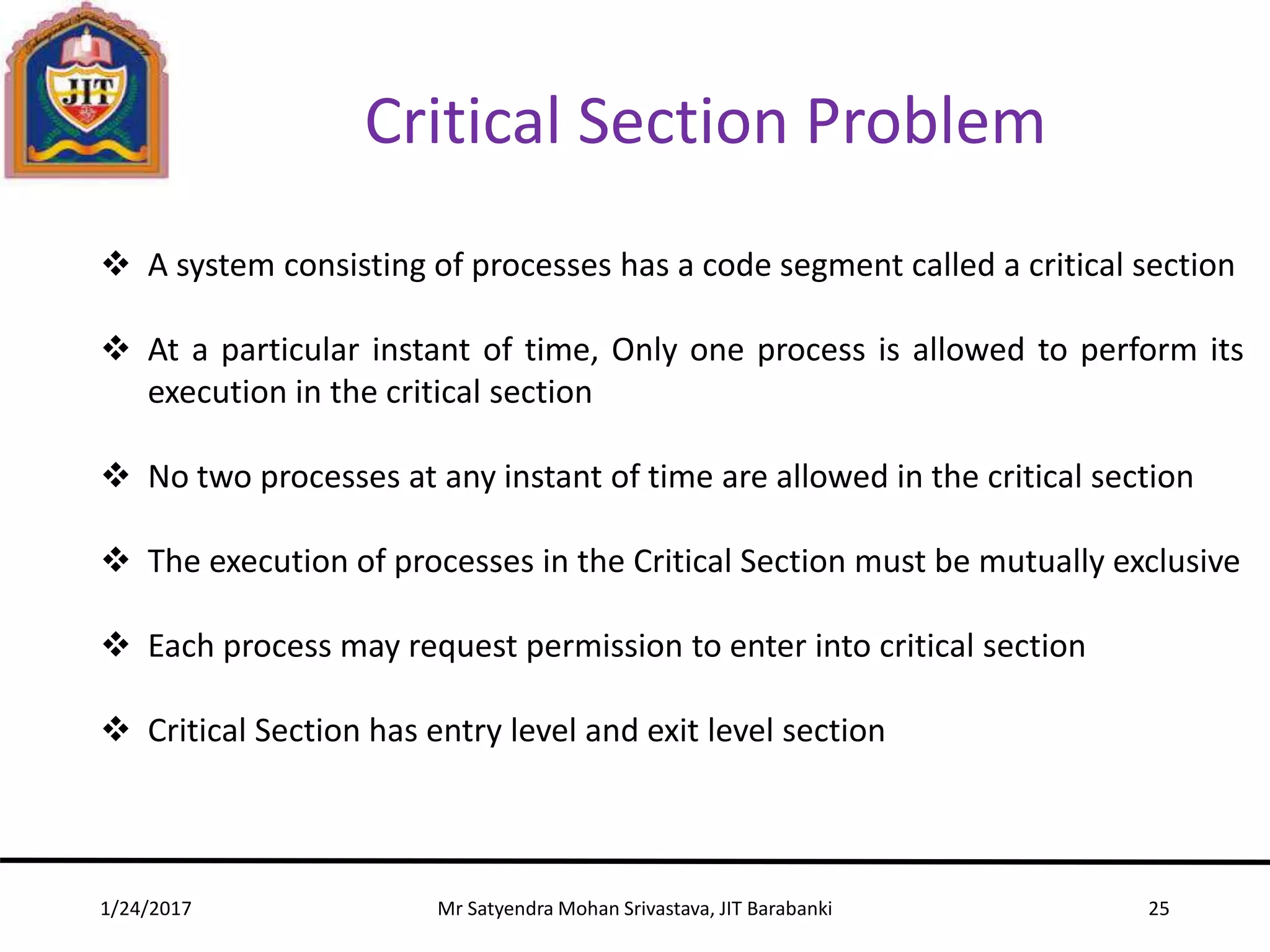 JIT

Critical Section Problem

❖ A system consisting of processes has a code segment called a critical section

❖ At a particular instant of time, Only one process is allowed to perform its execution in the critical section

❖ No two processes at any instant of time are allowed in the critical section

❖ The execution of processes in the Critical Section must be mutually exclusive

❖ Each process may request permission to enter into critical section

❖ Critical Section has entry level and exit level section

1/24/2017 Mr Satyendra Mohan Srivastava, JIT Barabanki 25